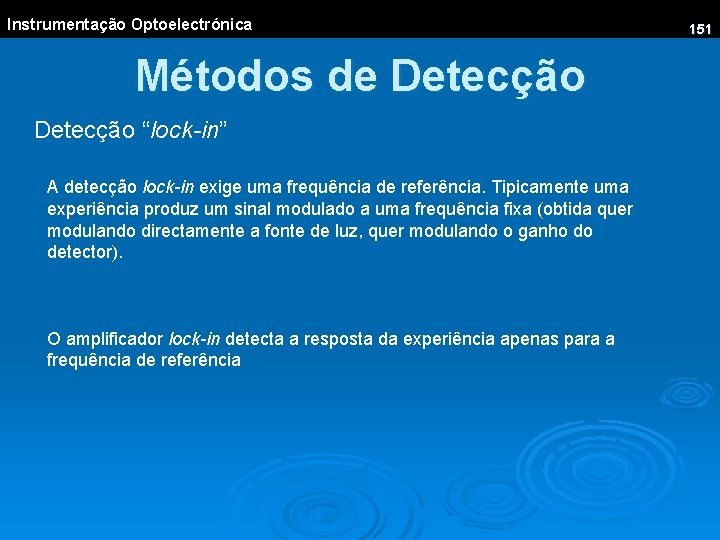 Instrumentação Optoelectrónica

151

Métodos de Detecção

Detecção “lock-in”

A detecção lock-in exige uma frequência de referência. Tipicamente uma experiência produz um sinal modulado a uma frequência fixa (obtida quer modulando directamente a fonte de luz, quer modulando o ganho do detector).

O amplificador lock-in detecta a resposta da experiência apenas para a frequência de referência